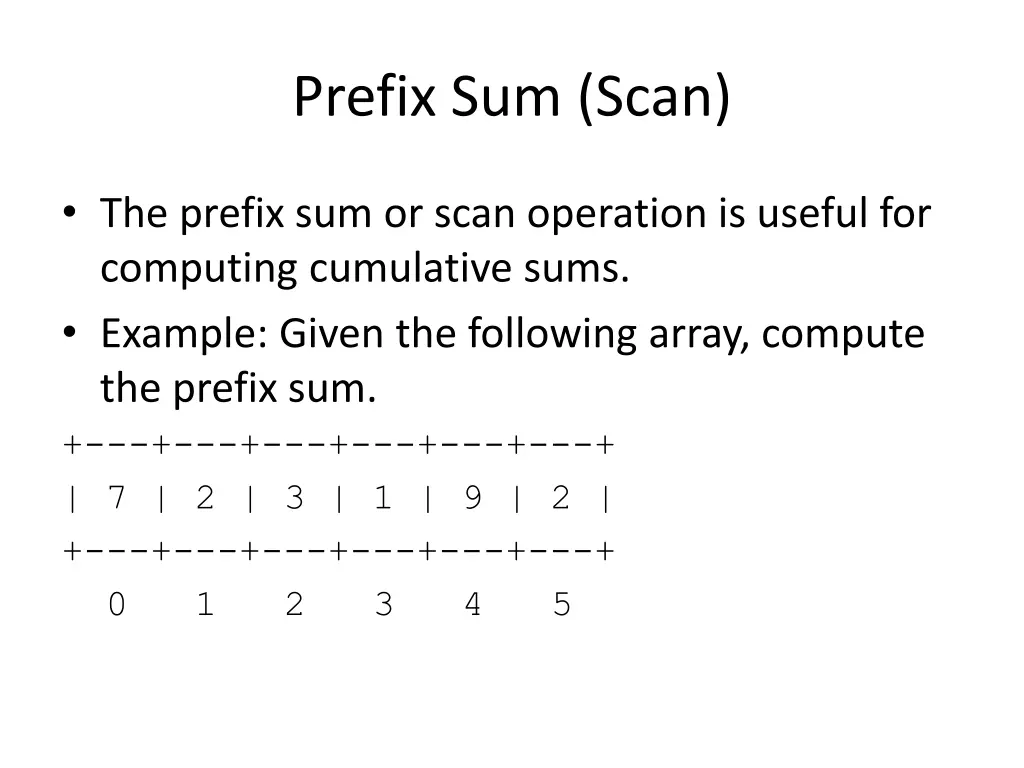 Prefix Sum (Scan)

• The prefix sum or scan operation is useful for computing cumulative sums.
• Example: Given the following array, compute the prefix sum.

+---+---+---+---+---+---+
| 7 | 2 | 3 | 1 | 9 | 2 |
+---+---+---+---+---+---+
  0   1   2   3   4   5